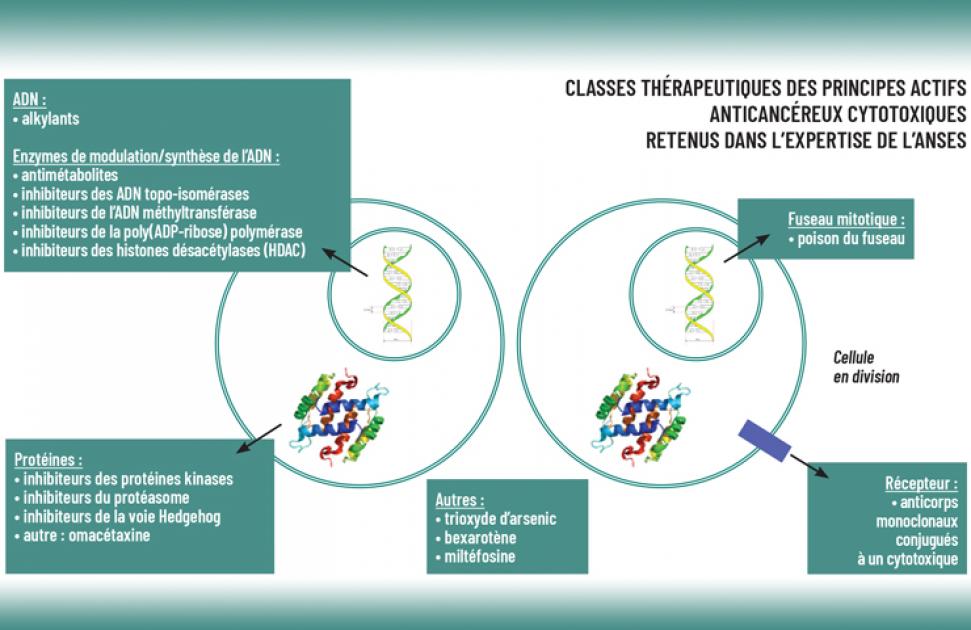 CLASSES THÉRAPEUTIQUES DES PRINCIPES ACTIFS ANTICANCÉREUX CYTOTOXIQUES RETENUS DANS L'EXPERTISE DE L'ANSES

ADN :
• alkylants

Enzymes de modulation/synthèse de l'ADN :
• antimétabolites
• inhibiteurs des ADN topo-isomérases
• inhibiteurs de l'ADN méthyltransférase
• inhibiteurs de la poly(ADP-ribose) polymérase
• inhibiteurs des histones désacétylases (HDAC)

Fuseau mitotique :
• poison du fuseau

Cellule en division

Protéines :
• inhibiteurs des protéines kinases
• inhibiteurs du protéasome
• inhibiteurs de la voie Hedgehog
• autre : omacétaxine

Autres :
• trioxyde d'arsenic
• bexarotène
• miltéfosine

Récepteur :
• anticorps monoclonaux conjugués à un cytotoxique